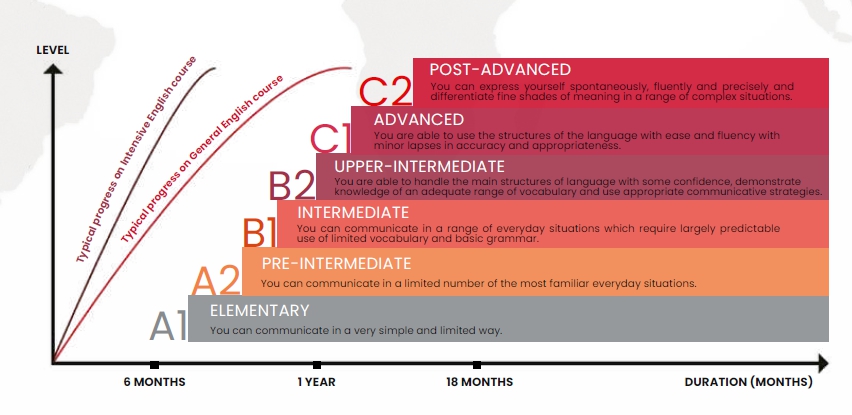 LEVEL

Typical progress on Intensive English course

Typical progress on General English course

C2 POST-ADVANCED
You can express yourself spontaneously, fluently and precisely and differentiate fine shades of meaning in a range of complex situations.

C1 ADVANCED
You are able to use the structures of the language with ease and fluency with minor lapses in accuracy and appropriateness.

B2 UPPER-INTERMEDIATE
You are able to handle the main structures of language with some confidence, demonstrate knowledge of an adequate range of vocabulary and use appropriate communicative strategies.

B1 INTERMEDIATE
You can communicate in a range of everyday situations which require largely predictable use of limited vocabulary and basic grammar.

A2 PRE-INTERMEDIATE
You can communicate in a limited number of the most familiar everyday situations.

A1 ELEMENTARY
You can communicate in a very simple and limited way.

6 MONTHS

1 YEAR

18 MONTHS

DURATION (MONTHS)